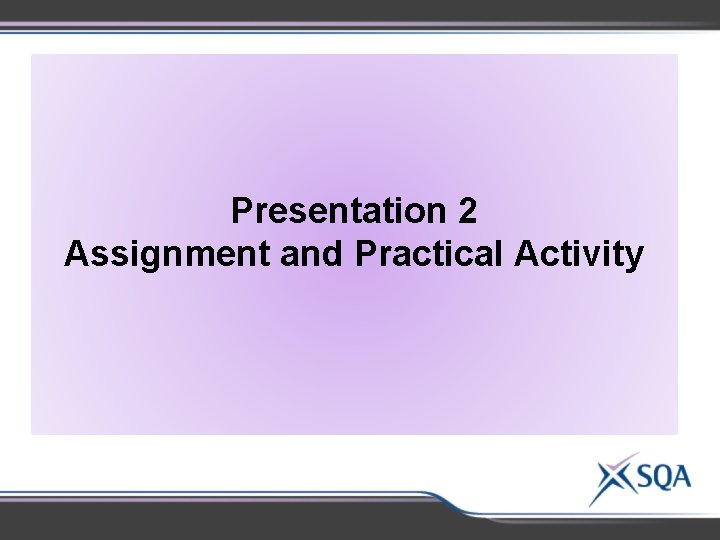 Presentation 2
Assignment and Practical Activity

SQA